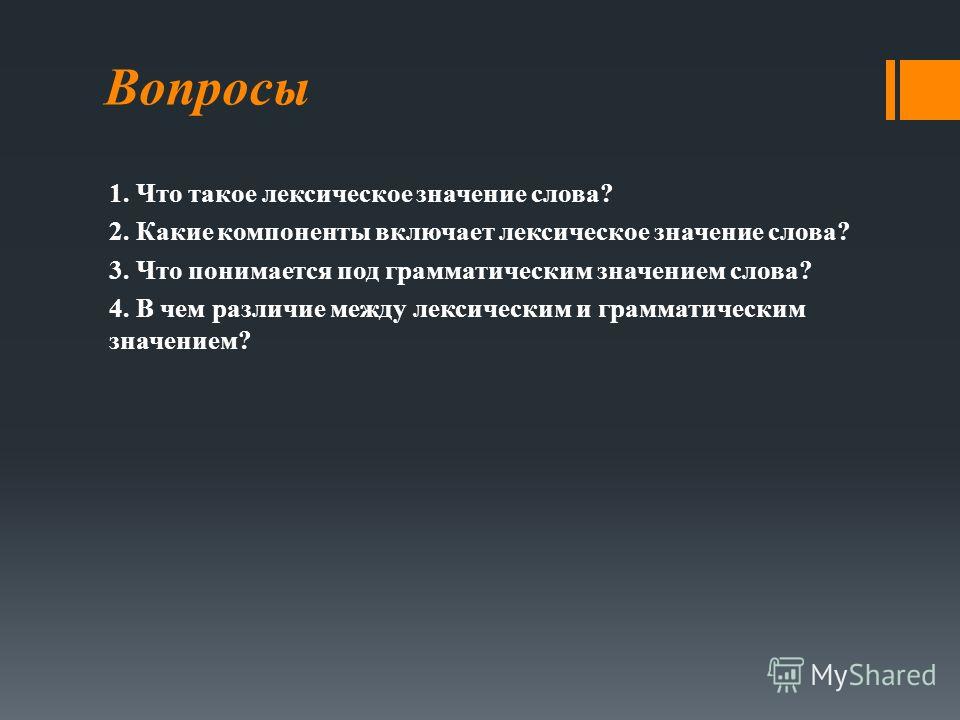 Вопросы

1. Что такое лексическое значение слова?

2. Какие компоненты включает лексическое значение слова?

3. Что понимается под грамматическим значением слова?

4. В чем различие между лексическим и грамматическим значением?

MyShared